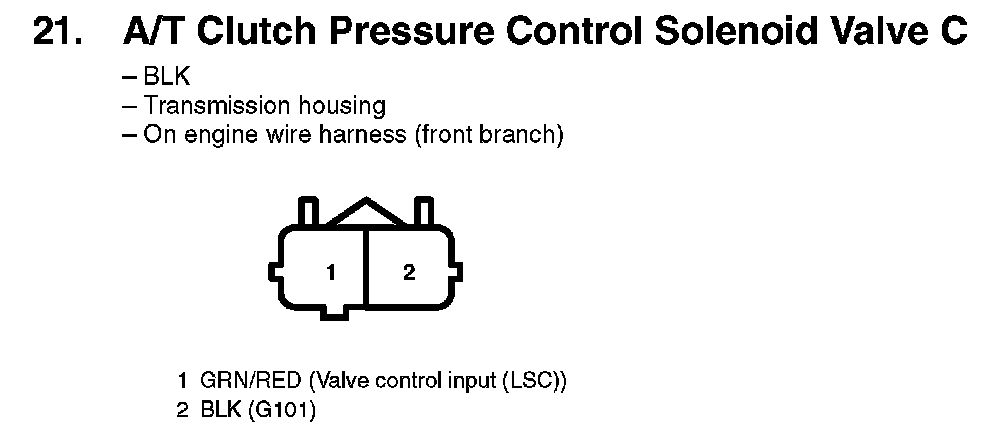 21. A/T Clutch Pressure Control Solenoid Valve C

– BLK
– Transmission housing
– On engine wire harness (front branch)

1 2

1 GRN/RED (Valve control input (LSC))
2 BLK (G101)